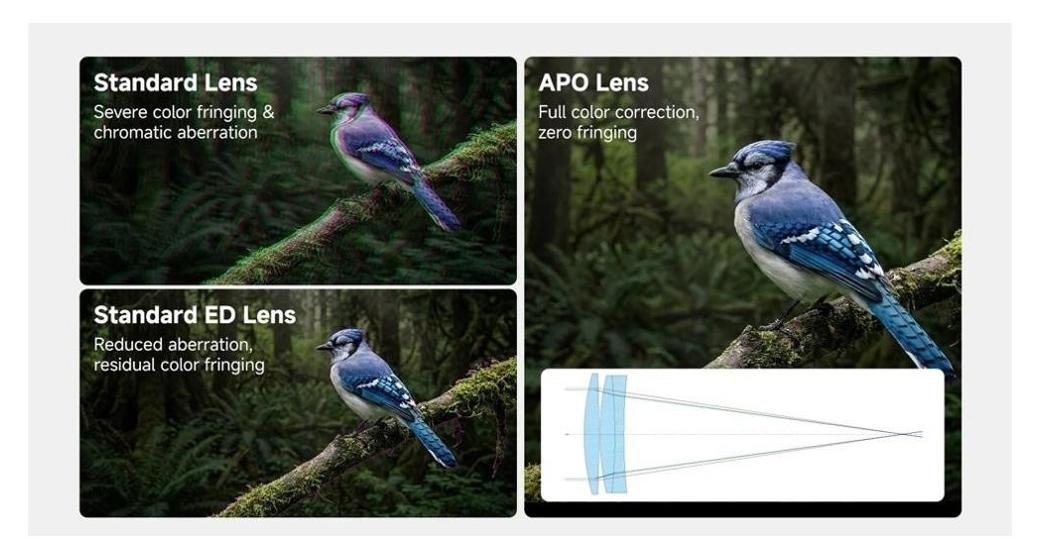 Standard Lens
Severe color fringing & chromatic aberration

Standard ED Lens
Reduced aberration, residual color fringing

APO Lens
Full color correction, zero fringing